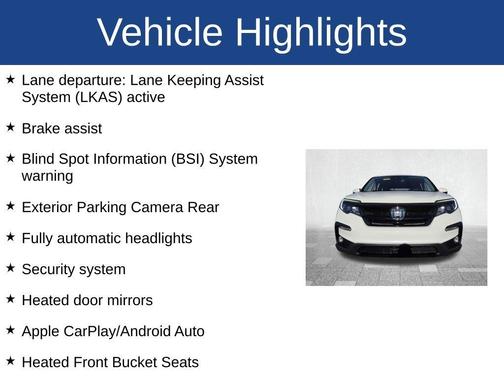 Vehicle Highlights

★ Lane departure: Lane Keeping Assist System (LKAS) active

★ Brake assist

★ Blind Spot Information (BSI) System warning

★ Exterior Parking Camera Rear

★ Fully automatic headlights

★ Security system

★ Heated door mirrors

★ Apple CarPlay/Android Auto

★ Heated Front Bucket Seats